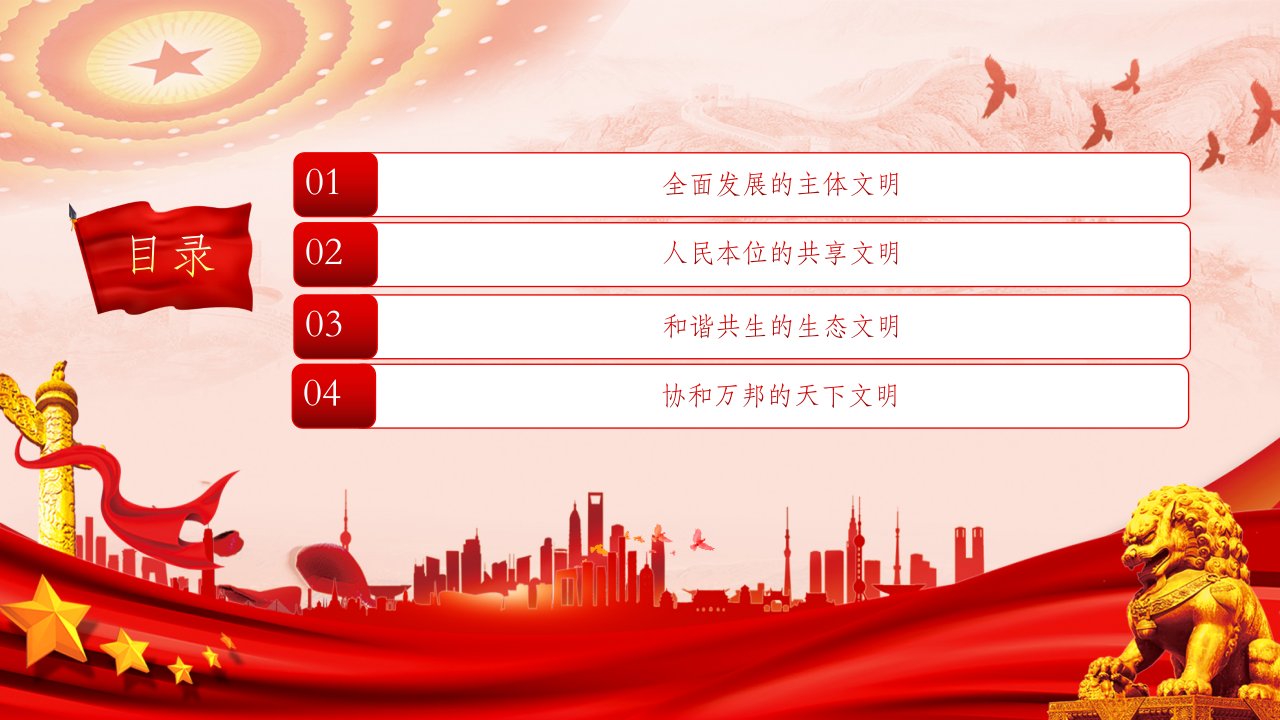 目录

01 全面发展的主体文明

02 人民本位的共享文明

03 和谐共生的生态文明

04 协和万邦的天下文明